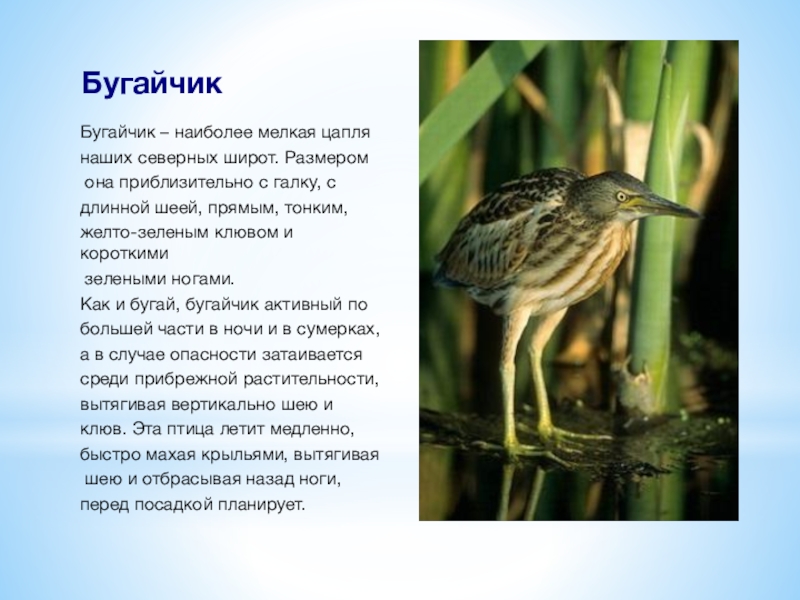 Бугайчик

Бугайчик – наиболее мелкая цапля наших северных широт. Размером она приблизительно с галку, с длинной шеей, прямым, тонким, желто-зеленым клювом и короткими зелеными ногами.
Как и бугай, бугайчик активный по большей части в ночи и в сумерках, а в случае опасности затаивается среди прибрежной растительности, вытягивая вертикально шею и клюв. Эта птица летит медленно, быстро махая крыльями, вытягивая шею и отбрасывая назад ноги, перед посадкой планирует.